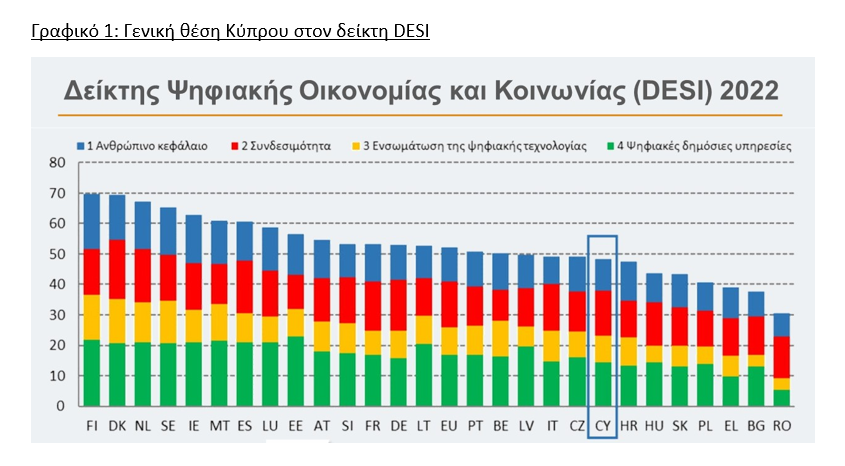 Γραφικό 1: Γενική θέση Κύπρου στον δείκτη DESI

Δείκτης Ψηφιακής Οικονομίας και Κοινωνίας (DESI) 2022

1 Ανθρώπινο κεφάλαιο
2 Συνδεσιμότητα
3 Ενσωμάτωση της ψηφιακής τεχνολογίας
4 Ψηφιακές δημόσιες υπηρεσίες

80
70
60
50
40
30
20
10
0

FI DK NL SE IE MT ES LU EE AT SI FR DE LT EU PT BE LV IT CZ CY HR HU SK PL EL BG RO